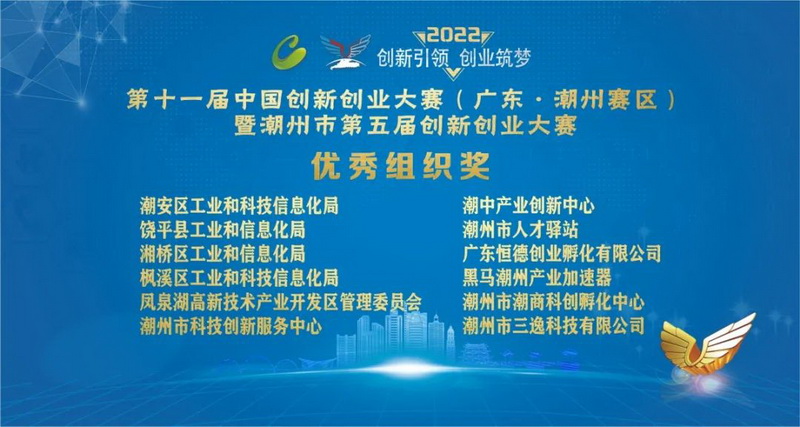 2022
创新引领 创业筑梦

第十一届中国创新创业大赛（广东·潮州赛区）
暨潮州市第五届创新创业大赛

优秀组织奖

潮安区工业和科技信息化局
饶平县工业和信息化局
湘桥区工业和信息化局
枫溪区工业和科技信息化局
凤泉湖高新技术产业开发区管理委员会
潮州市科技创新服务中心

潮中产业创新中心
潮州市人才驿站
广东恒德创业孵化有限公司
黑马潮州产业加速器
潮州市潮商科创孵化中心
潮州市三逸科技有限公司